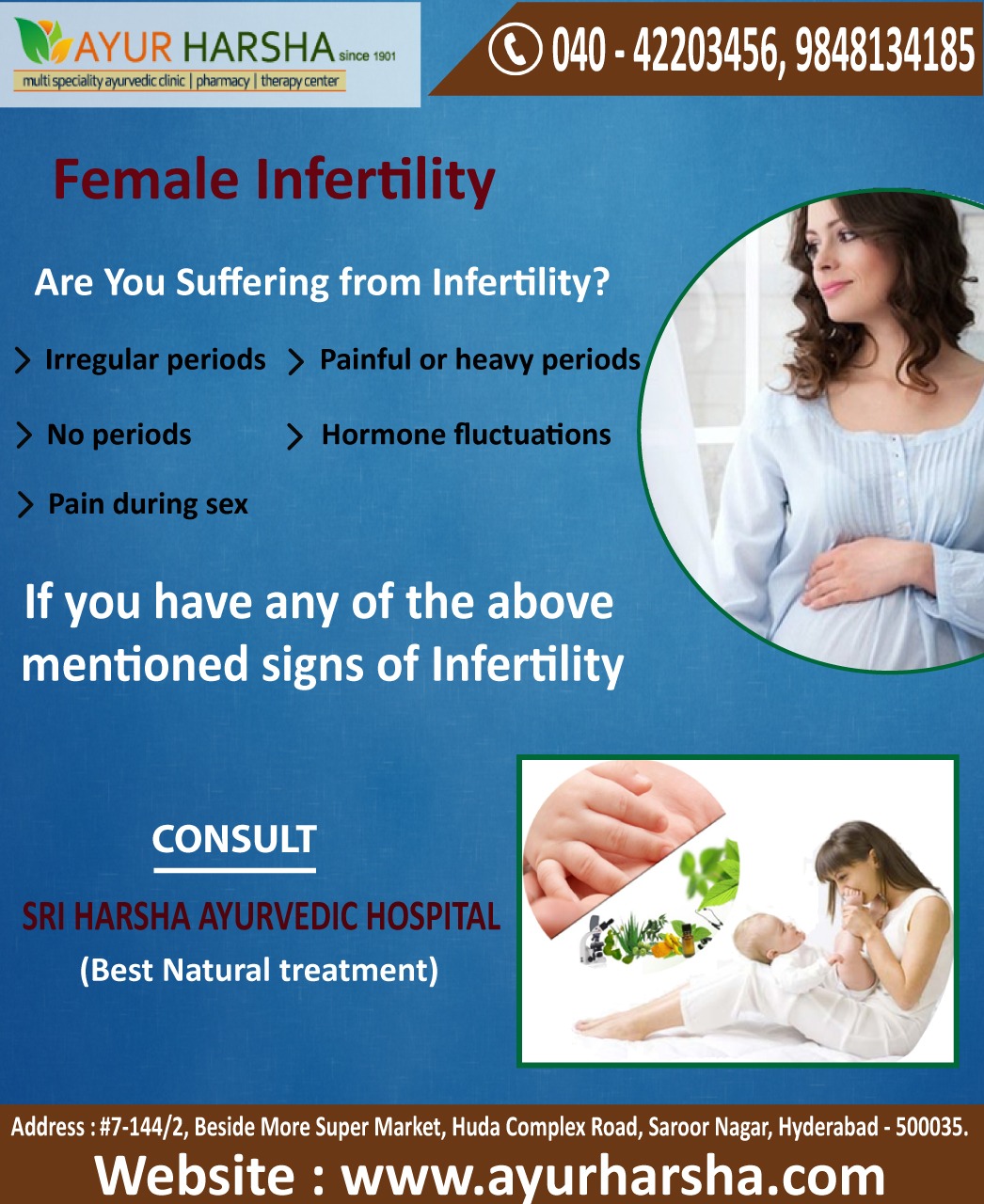 AYUR HARSHA since 1901
multi speciality ayurvedic clinic | pharmacy | therapy center

040 - 42203456, 9848134185

Female Infertility

Are You Suffering from Infertility?

Irregular periods
Painful or heavy periods
No periods
Hormone fluctuations
Pain during sex

If you have any of the above mentioned signs of Infertility

CONSULT

SRI HARSHA AYURVEDIC HOSPITAL
(Best Natural treatment)

Address : #7-144/2, Beside More Super Market, Huda Complex Road, Saroor Nagar, Hyderabad - 500035.
Website : www.ayurharsha.com